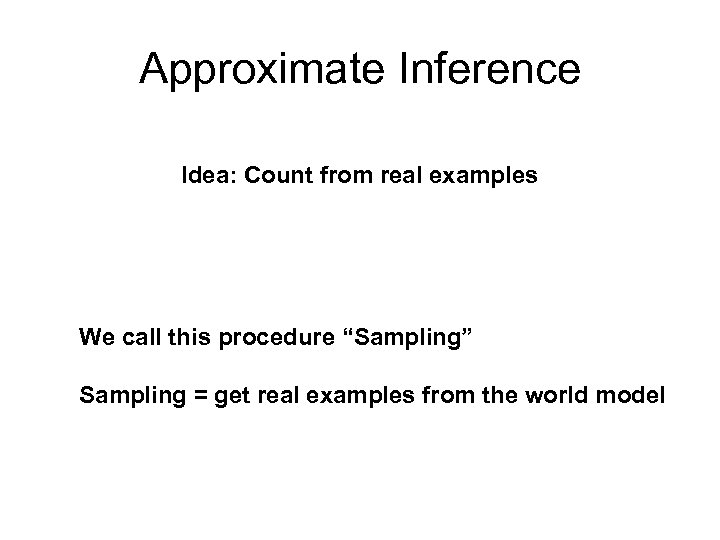 Approximate Inference

Idea: Count from real examples

We call this procedure “Sampling”

Sampling = get real examples from the world model